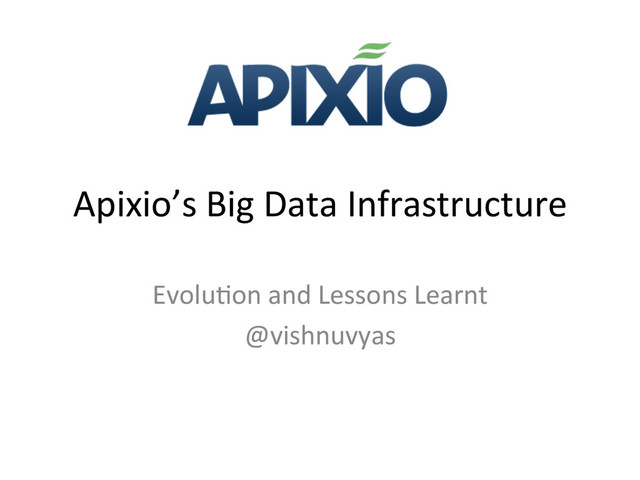 APIXIO

Apixio's Big Data Infrastructure

Evolution and Lessons Learnt
@vishnuvyas